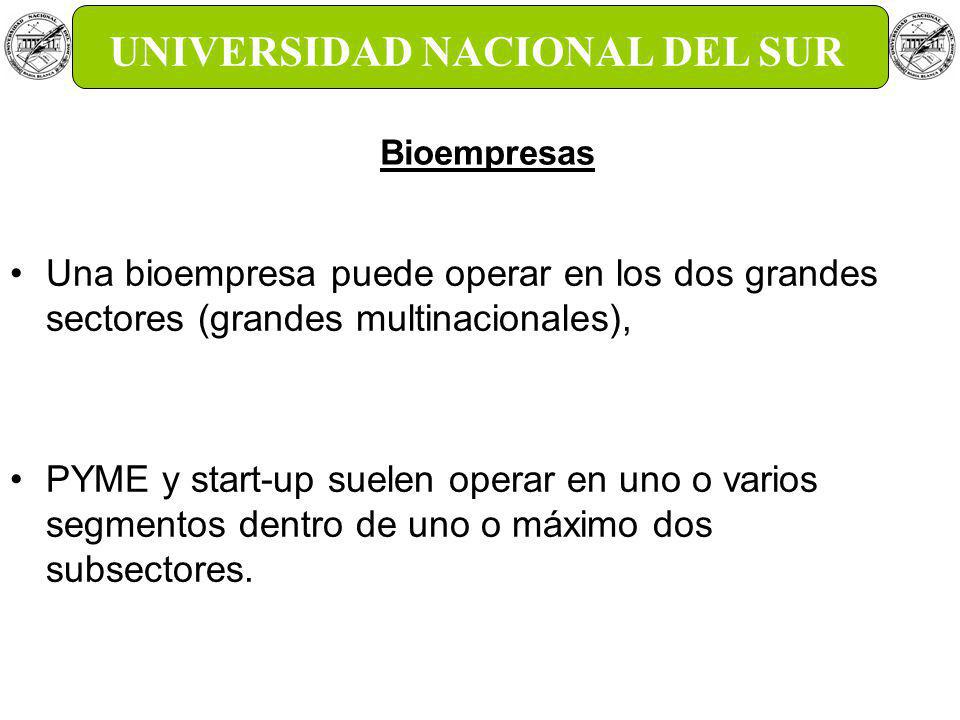 UNIVERSIDAD NACIONAL DEL SUR

Bioempresas

• Una bioempresa puede operar en los dos grandes sectores (grandes multinacionales),

• PYME y start-up suelen operar en uno o varios segmentos dentro de uno o máximo dos subsectores.